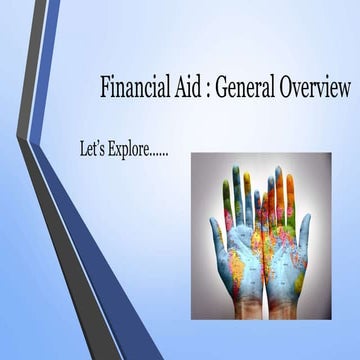 Financial Aid : General Overview

Let's Explore……